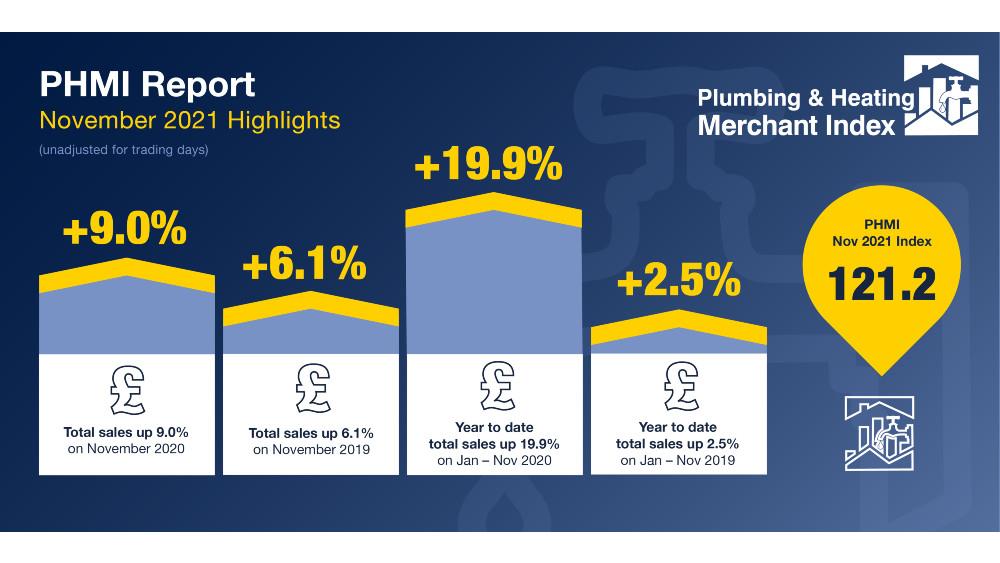 PHMI Report
November 2021 Highlights
(unadjusted for trading days)

Plumbing & Heating Merchant Index

+9.0%
£
Total sales up 9.0% on November 2020

+6.1%
£
Total sales up 6.1% on November 2019

+19.9%
£
Year to date total sales up 19.9% on Jan – Nov 2020

+2.5%
£
Year to date total sales up 2.5% on Jan – Nov 2019

PHMI
Nov 2021 Index
121.2